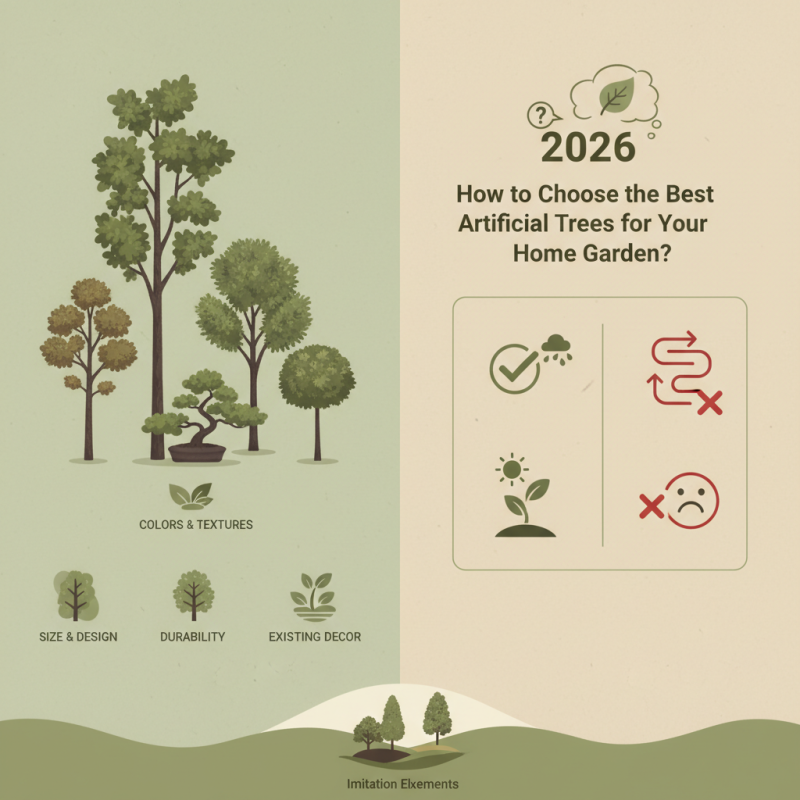 ?

2026

How to Choose the Best Artificial Trees for Your Home Garden?

COLORS & TEXTURES

SIZE & DESIGN

DURABILITY

EXISTING DECOR

Imitation Elexments